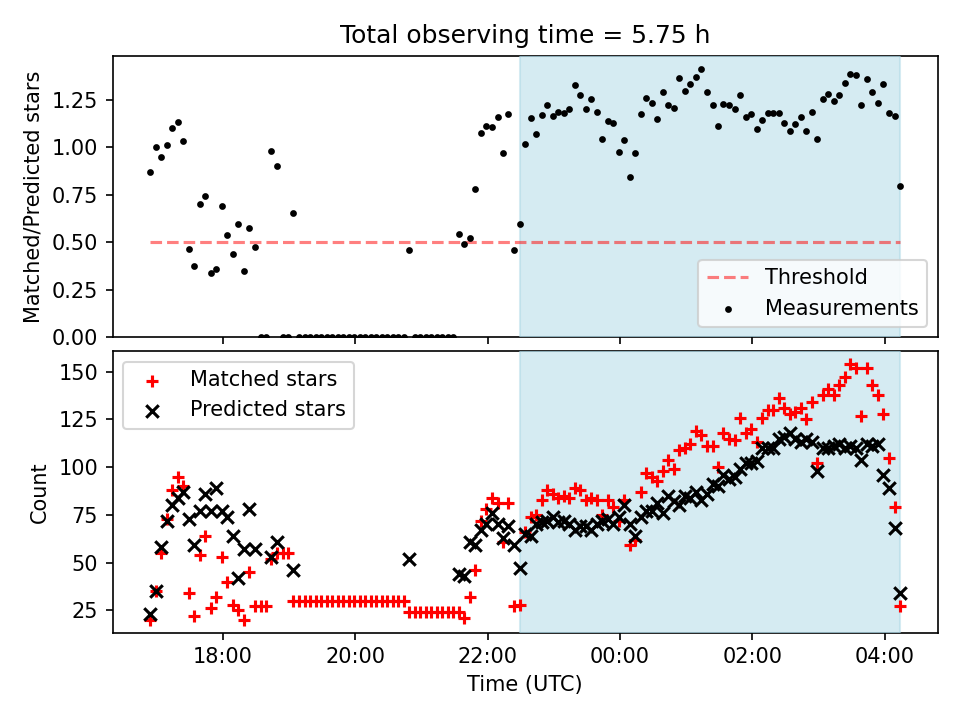 Total observing time = 5.75 h

Matched/Predicted stars

1.25
1.00
0.75
0.50
0.25
0.00

Threshold
Measurements

Matched stars
Predicted stars

Count

150
125
100
75
50
25

18:00
20:00
22:00
00:00
02:00
04:00

Time (UTC)